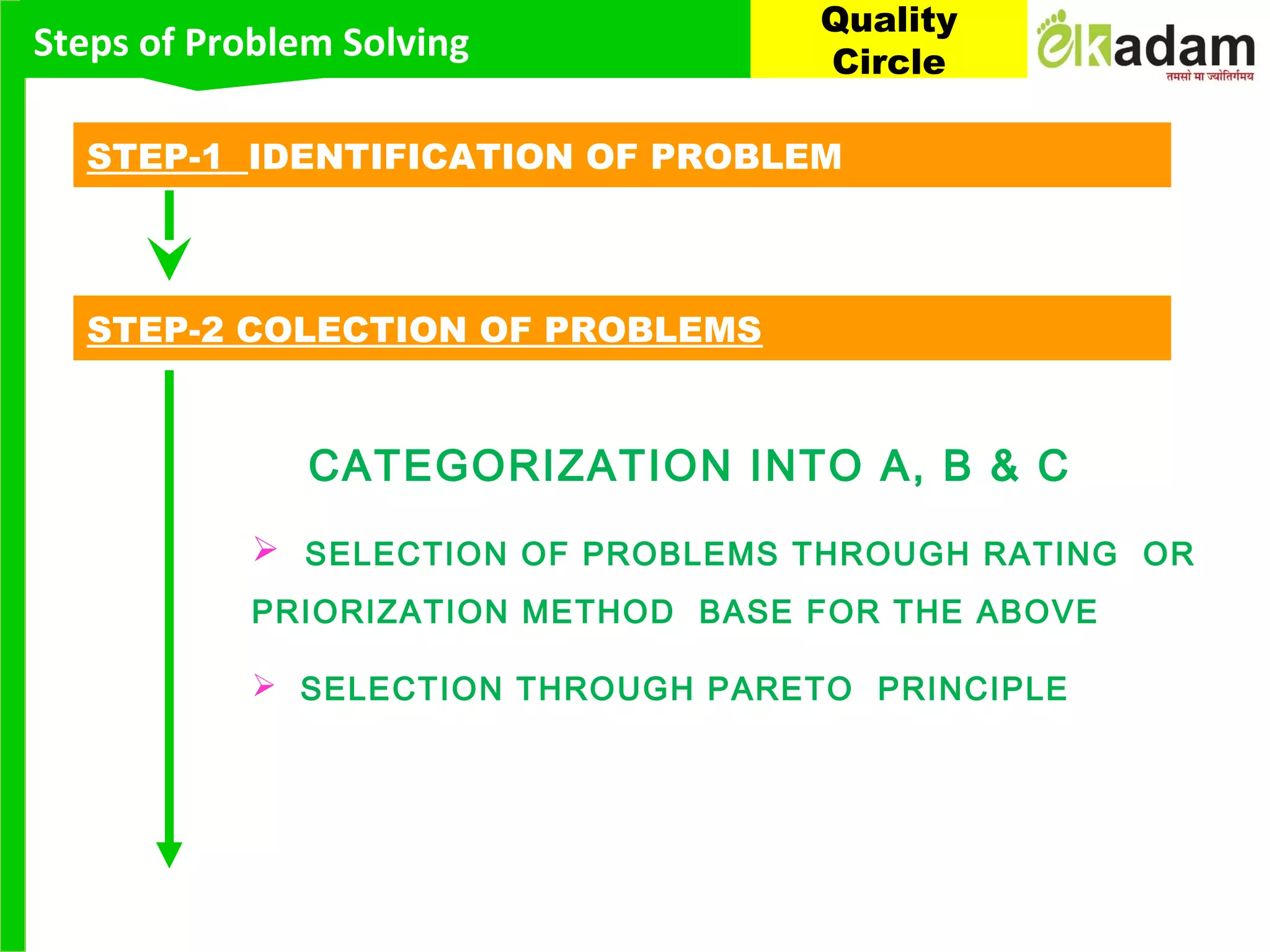 Steps of Problem Solving

Quality Circle

ekadam
तमसो मा ज्योतिर्गमय

STEP-1 IDENTIFICATION OF PROBLEM

STEP-2 COLECTION OF PROBLEMS

CATEGORIZATION INTO A, B & C

➢ SELECTION OF PROBLEMS THROUGH RATING OR PRIORIZATION METHOD BASE FOR THE ABOVE

➢ SELECTION THROUGH PARETO PRINCIPLE